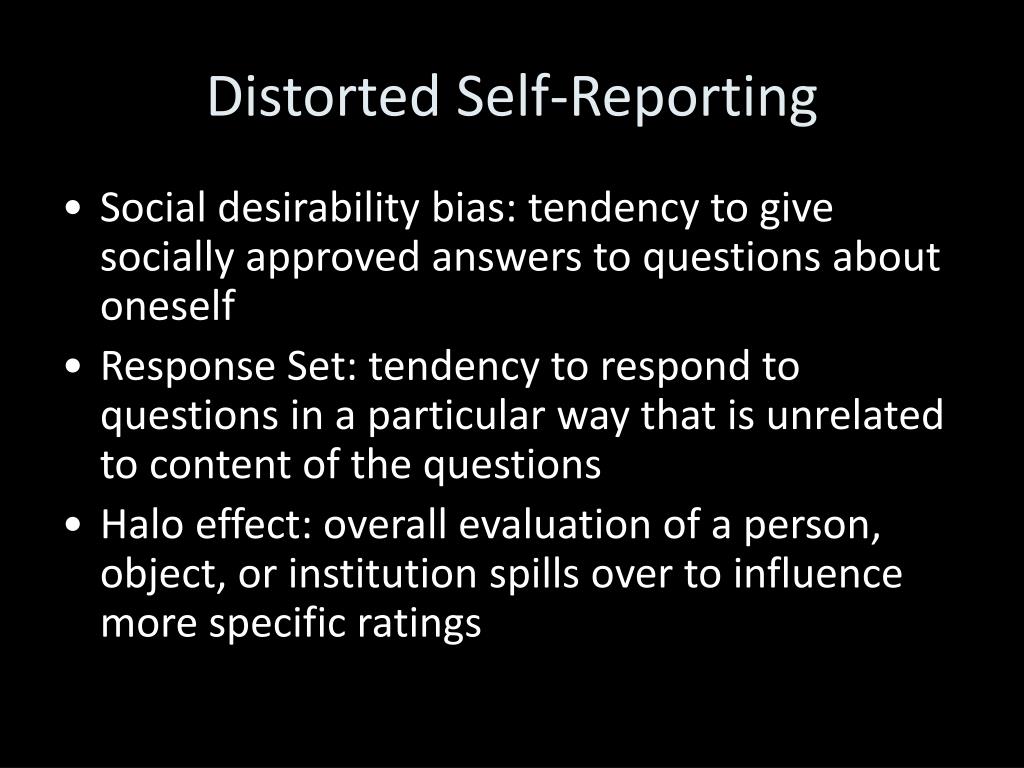 Distorted Self-Reporting

• Social desirability bias: tendency to give socially approved answers to questions about oneself
• Response Set: tendency to respond to questions in a particular way that is unrelated to content of the questions
• Halo effect: overall evaluation of a person, object, or institution spills over to influence more specific ratings